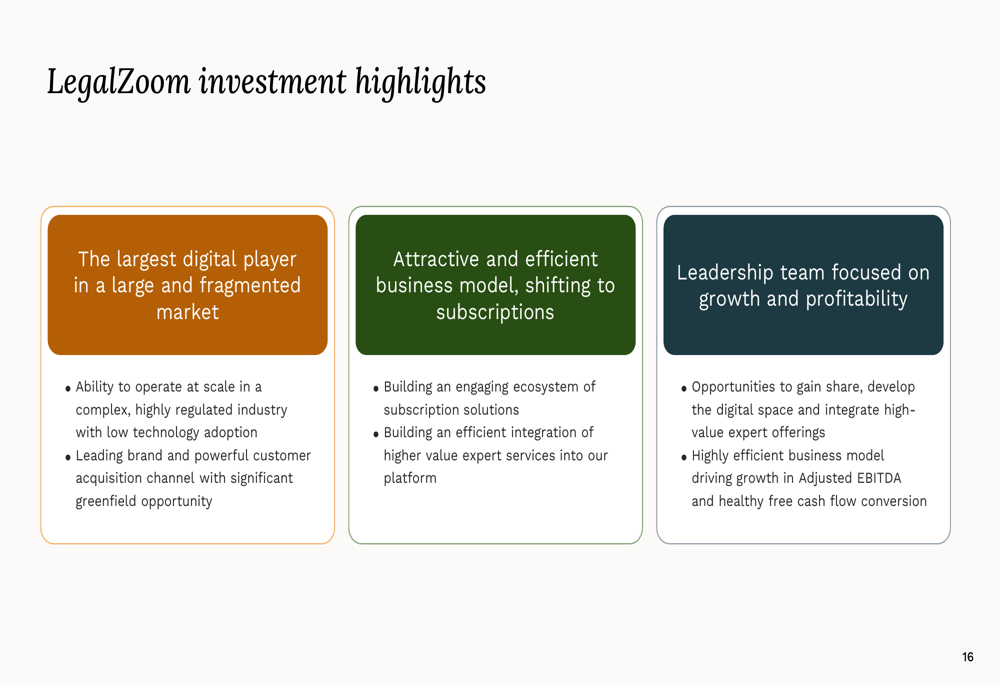 LegalZoom investment highlights

The largest digital player in a large and fragmented market

• Ability to operate at scale in a complex, highly regulated industry with low technology adoption
• Leading brand and powerful customer acquisition channel with significant greenfield opportunity

Attractive and efficient business model, shifting to subscriptions

• Building an engaging ecosystem of subscription solutions
• Building an efficient integration of higher value expert services into our platform

Leadership team focused on growth and profitability

• Opportunities to gain share, develop the digital space and integrate high-value expert offerings
• Highly efficient business model driving growth in Adjusted EBITDA and healthy free cash flow conversion

16